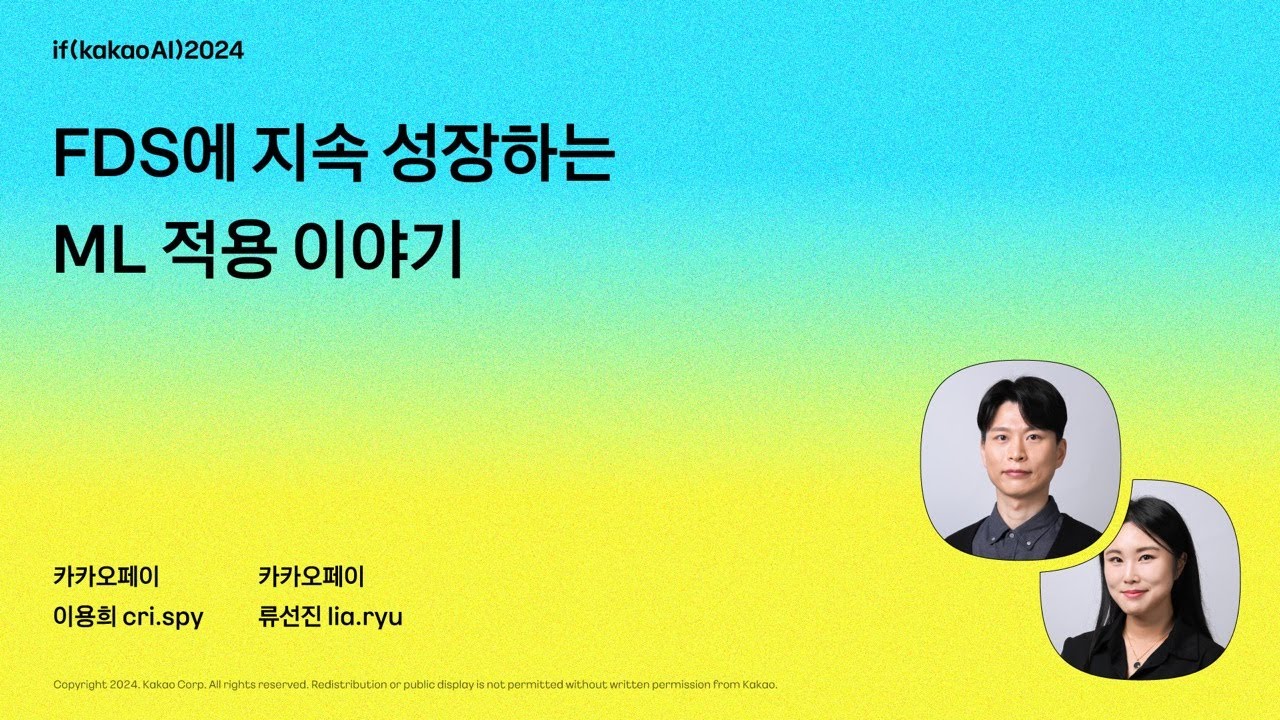 if(kakaoAI)2024

FDS에 지속 성장하는 ML 적용 이야기

카카오페이
이용희 cri.spy

카카오페이
류선진 lia.ryu

Copyright 2024. Kakao Corp. All rights reserved. Redistribution or public display is not permitted without written permission from Kakao.